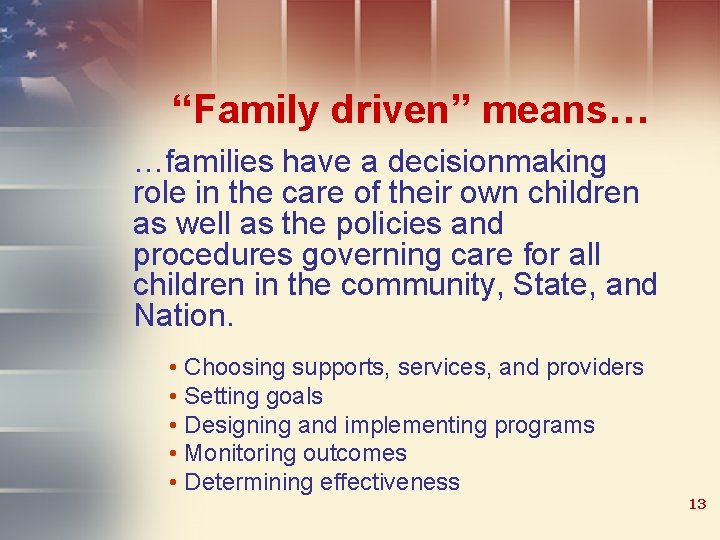 “Family driven” means…

…families have a decisionmaking role in the care of their own children as well as the policies and procedures governing care for all children in the community, State, and Nation.

• Choosing supports, services, and providers
• Setting goals
• Designing and implementing programs
• Monitoring outcomes
• Determining effectiveness

13